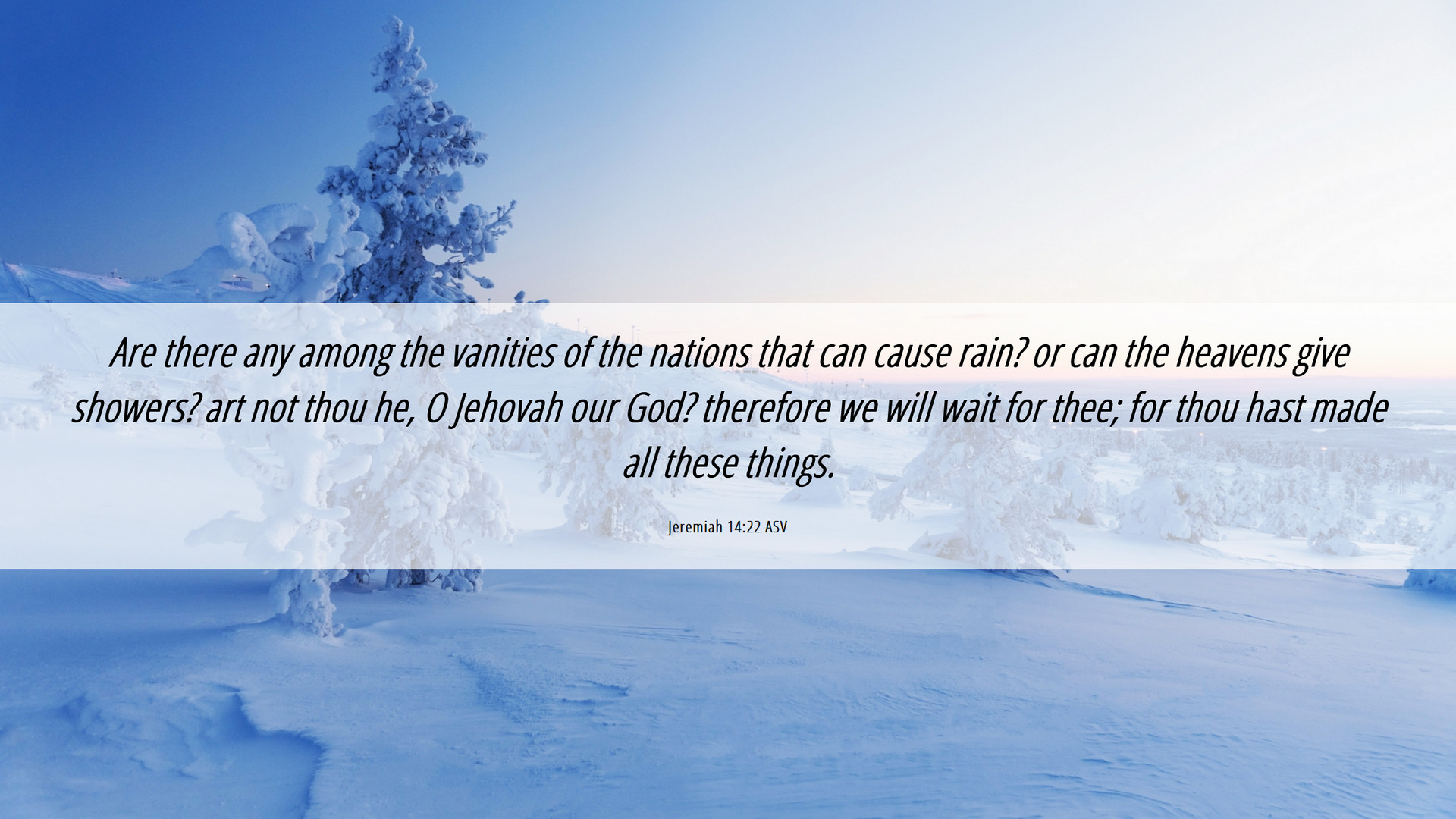 Are there any among the vanities of the nations that can cause rain? or can the heavens give showers? art not thou he, O Jehovah our God? therefore we will wait for thee; for thou hast made all these things.

Jeremiah 14:22 ASV